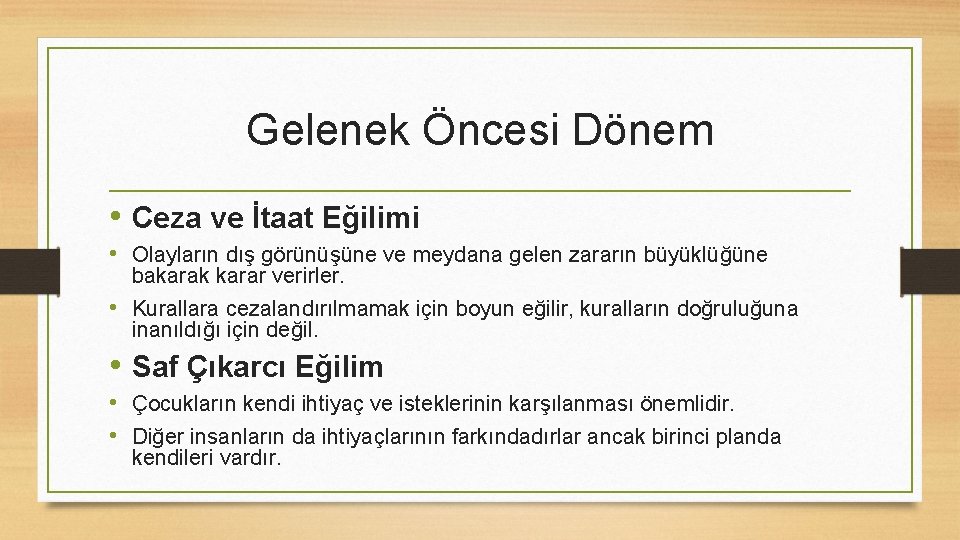 Gelenek Öncesi Dönem

• Ceza ve İtaat Eğilimi
• Olayların dış görünüşüne ve meydana gelen zararın büyüklüğüne bakarak karar verirler.
• Kurallara cezalandırılmamak için boyun eğilir, kuralların doğruluğuna inanıldığı için değil.
• Saf Çıkarcı Eğilim
• Çocukların kendi ihtiyaç ve isteklerinin karşılanması önemlidir.
• Diğer insanların da ihtiyaçlarının farkındadırlar ancak birinci planda kendileri vardır.